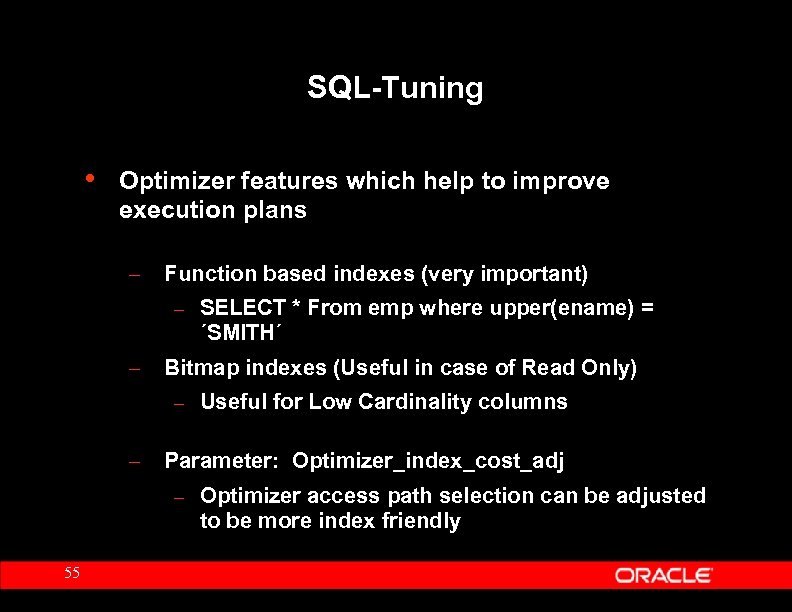 SQL-Tuning

• Optimizer features which help to improve execution plans

– Function based indexes (very important)

– SELECT * From emp where upper(ename) = ´SMITH´

– Bitmap indexes (Useful in case of Read Only)

– Useful for Low Cardinality columns

– Parameter: Optimizer_index_cost_adj

– Optimizer access path selection can be adjusted to be more index friendly

55

ORACLE